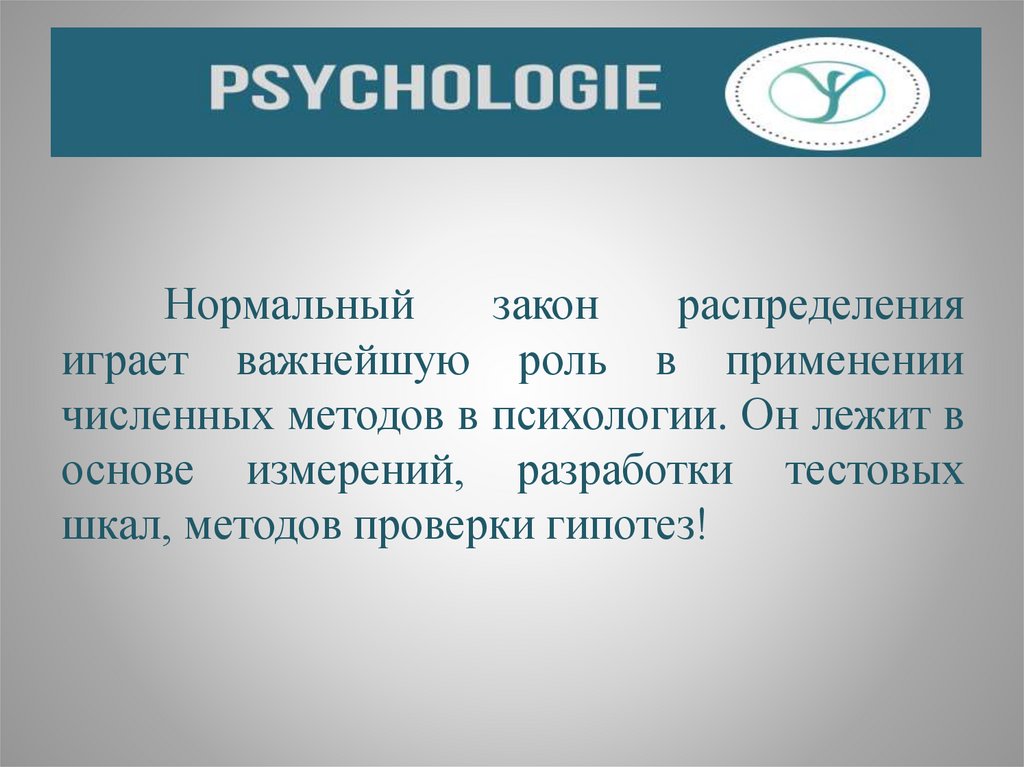 PSYCHOLOGIE

Нормальный закон распределения играет важнейшую роль в применении численных методов в психологии. Он лежит в основе измерений, разработки тестовых шкал, методов проверки гипотез!